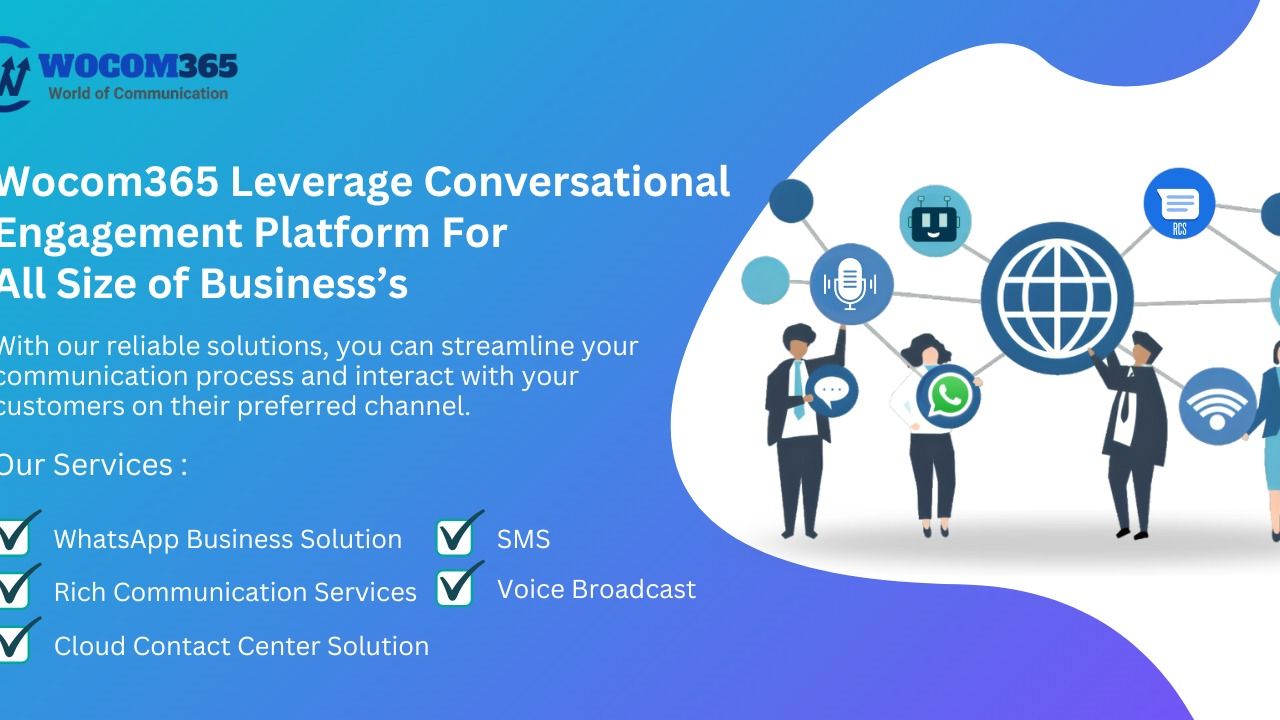 WOCOM365
World of Communication

Wocom365 Leverage Conversational Engagement Platform For All Size of Business's

With our reliable solutions, you can streamline your communication process and interact with your customers on their preferred channel.

Our Services :

WhatsApp Business Solution

Rich Communication Services

Cloud Contact Center Solution

SMS

Voice Broadcast

RCS